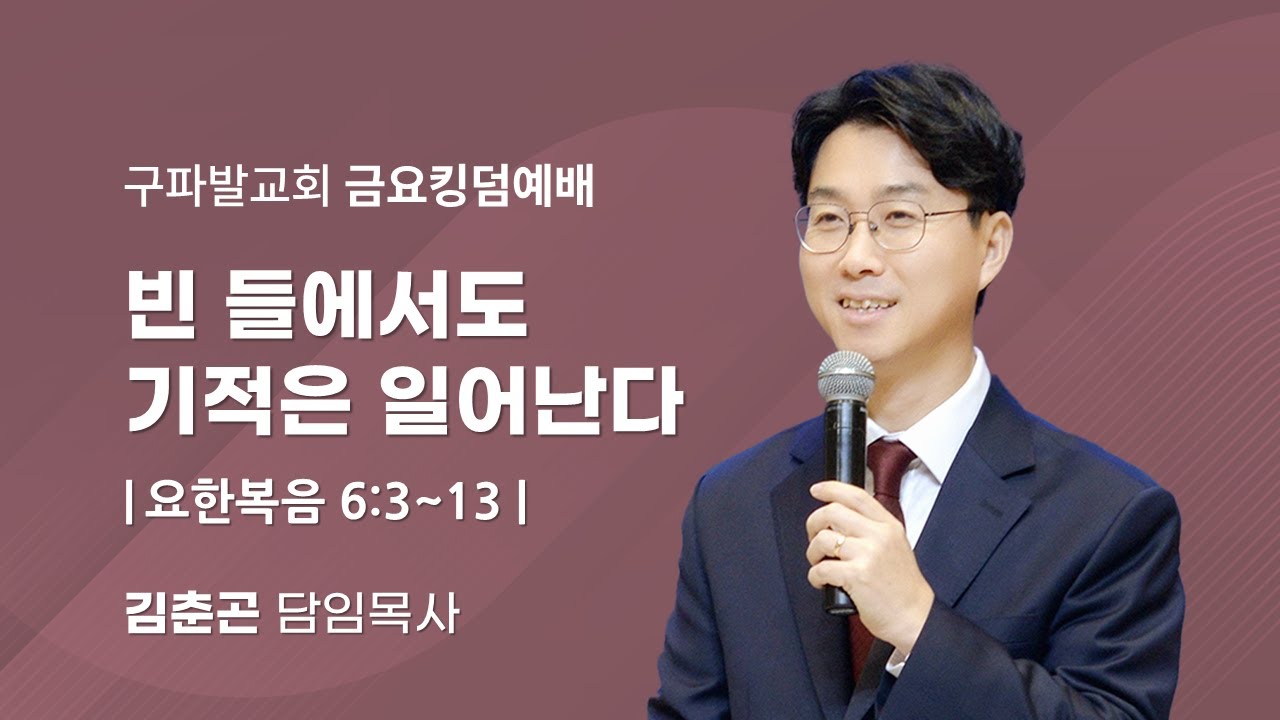 구파발교회 금요킹덤예배

빈 들에서도
기적은 일어난다

| 요한복음 6:3~13 |

김춘곤 담임목사